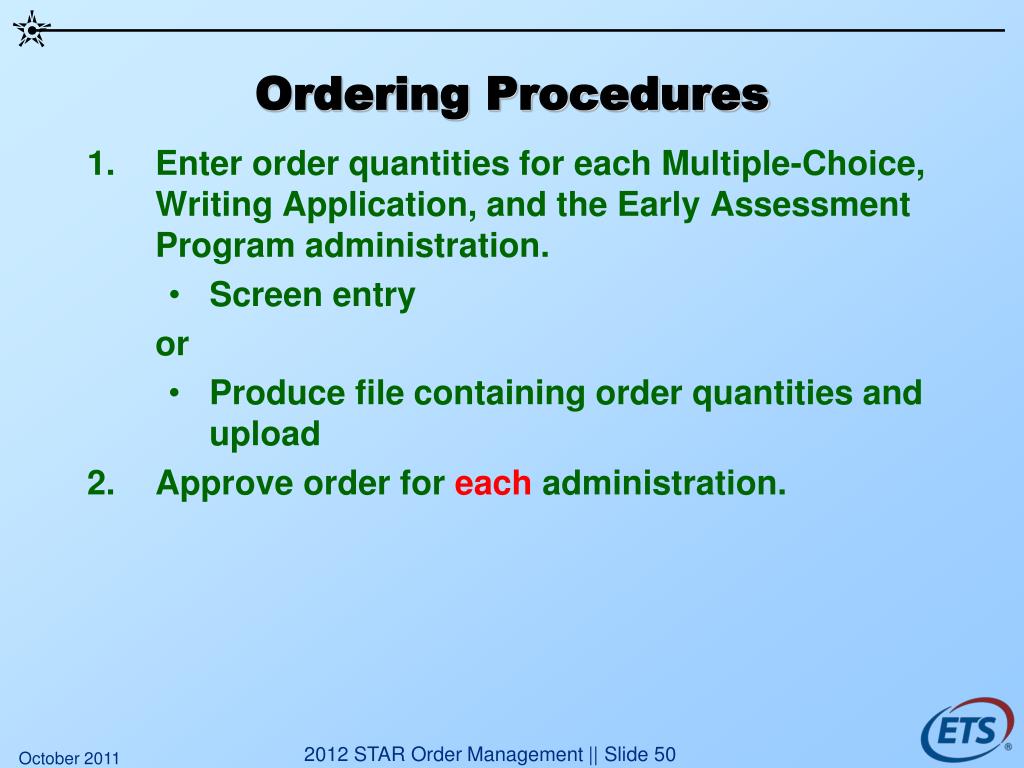 Ordering Procedures

1. Enter order quantities for each Multiple-Choice, Writing Application, and the Early Assessment Program administration.
• Screen entry

or

• Produce file containing order quantities and upload

2. Approve order for each administration.

October 2011

2012 STAR Order Management || Slide 50

ETS®